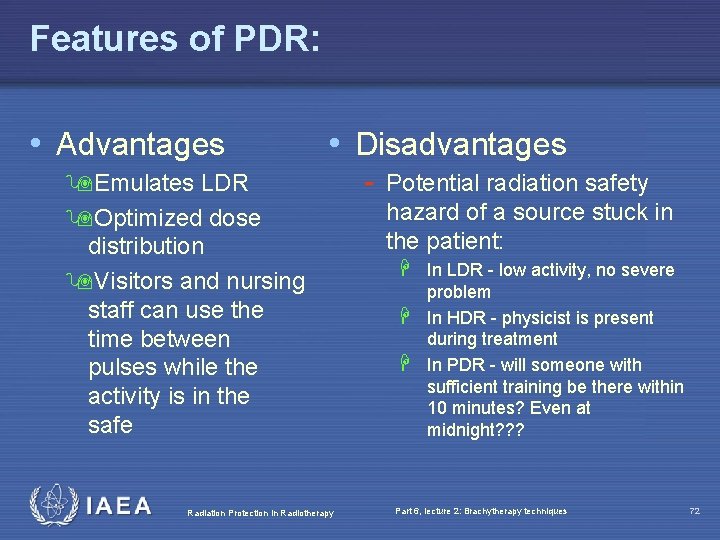 Features of PDR:

• Advantages

Emulates LDR

Optimized dose distribution

Visitors and nursing staff can use the time between pulses while the activity is in the safe

• Disadvantages

- Potential radiation safety hazard of a source stuck in the patient:

In LDR - low activity, no severe problem

In HDR - physicist is present during treatment

In PDR - will someone with sufficient training be there within 10 minutes? Even at midnight???

IAEA

Radiation Protection in Radiotherapy

Part 6, lecture 2: Brachytherapy techniques

72